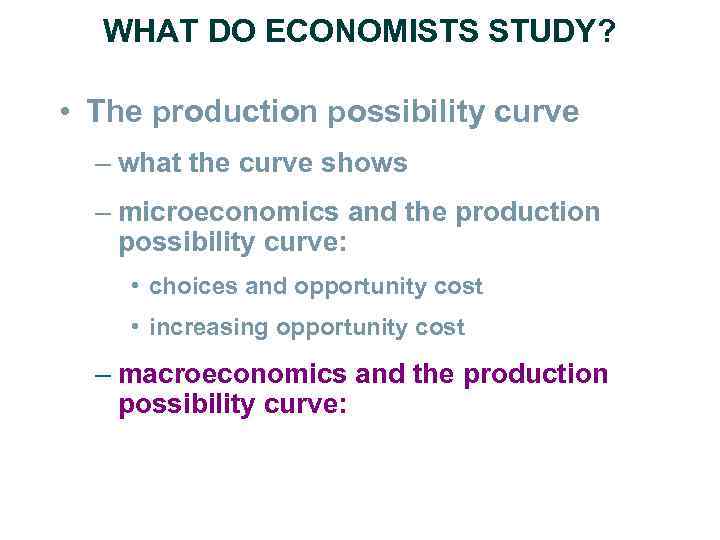 WHAT DO ECONOMISTS STUDY?

• The production possibility curve

– what the curve shows

– microeconomics and the production possibility curve:

• choices and opportunity cost

• increasing opportunity cost

– macroeconomics and the production possibility curve: